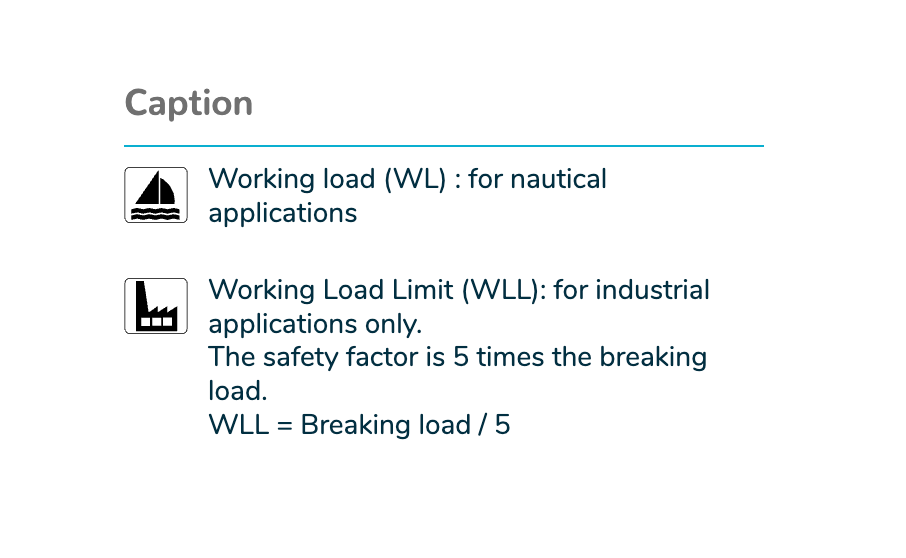 Caption

Working load (WL) : for nautical applications

Working Load Limit (WLL): for industrial applications only.
The safety factor is 5 times the breaking load.
WLL = Breaking load / 5